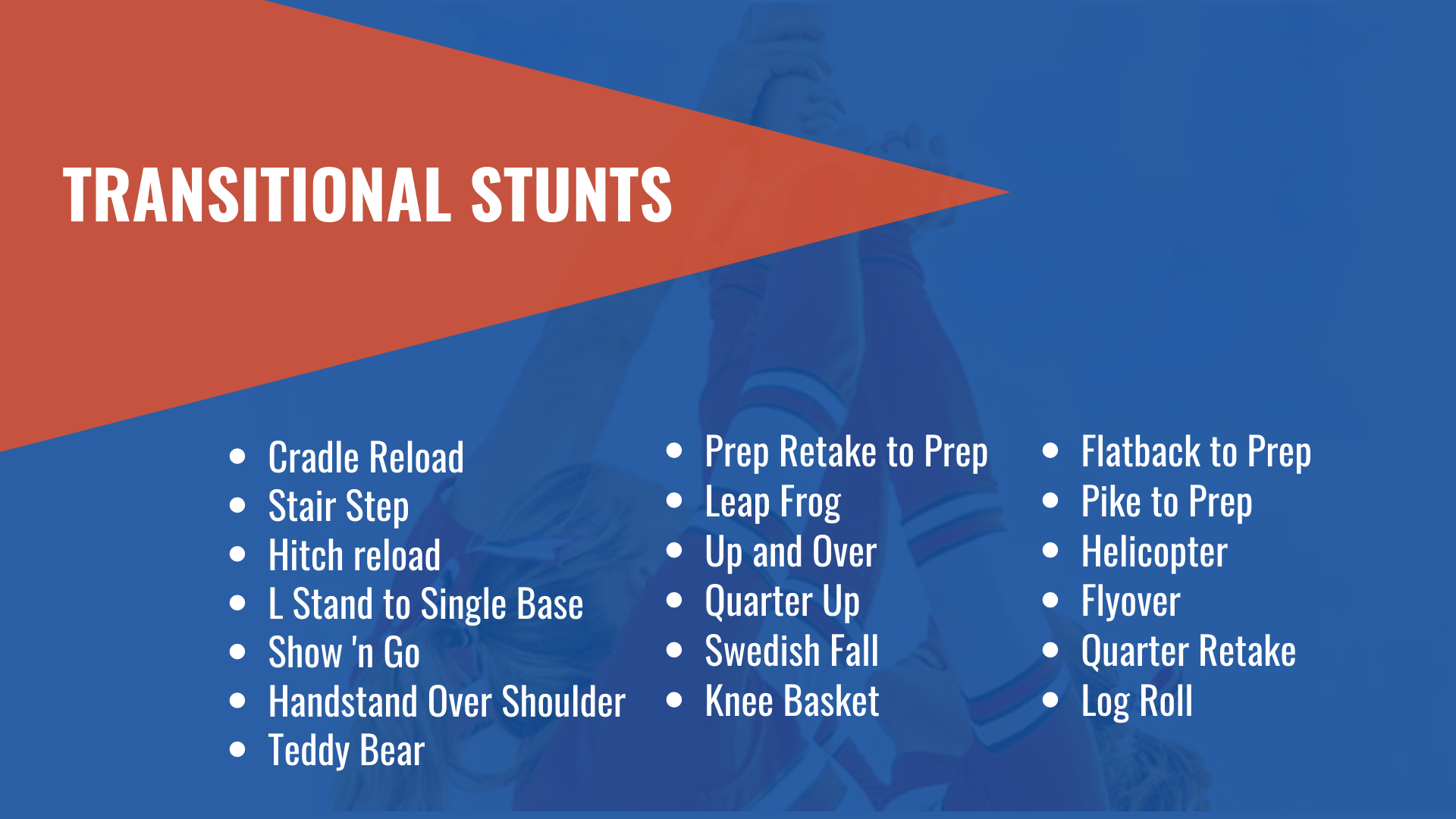 TRANSITIONAL STUNTS

- Cradle Reload
- Stair Step
- Hitch reload
- L Stand to Single Base
- Show 'n Go
- Handstand Over Shoulder
- Teddy Bear

- Prep Retake to Prep
- Leap Frog
- Up and Over
- Quarter Up
- Swedish Fall
- Knee Basket

- Flatback to Prep
- Pike to Prep
- Helicopter
- Flyover
- Quarter Retake
- Log Roll